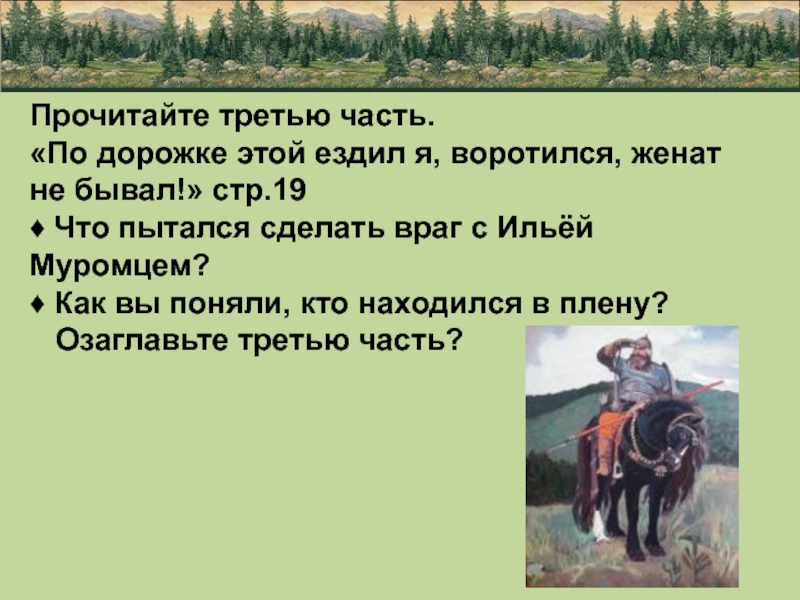 Прочитайте третью часть.
«По дорожке этой ездил я, воротился, женат не бывал!» стр.19
♦ Что пытался сделать враг с Ильёй Муромцем?
♦ Как вы поняли, кто находился в плену?
Озаглавьте третью часть?